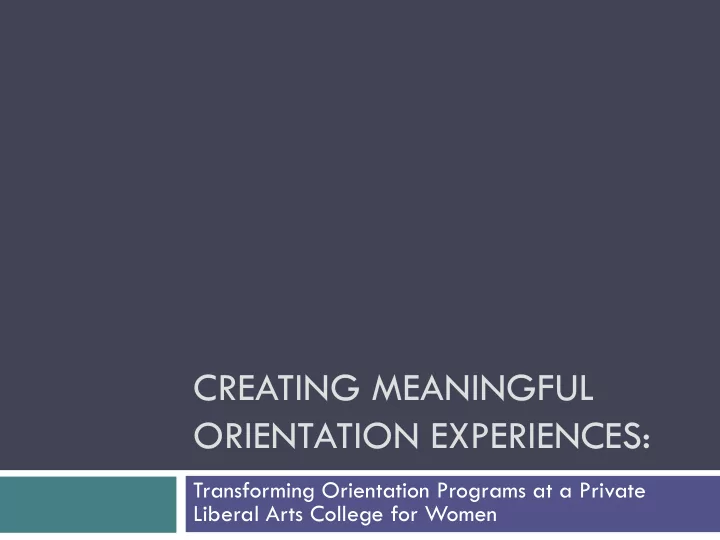 CREATING MEANINGFUL ORIENTATION EXPERIENCES:

Transforming Orientation Programs at a Private Liberal Arts College for Women